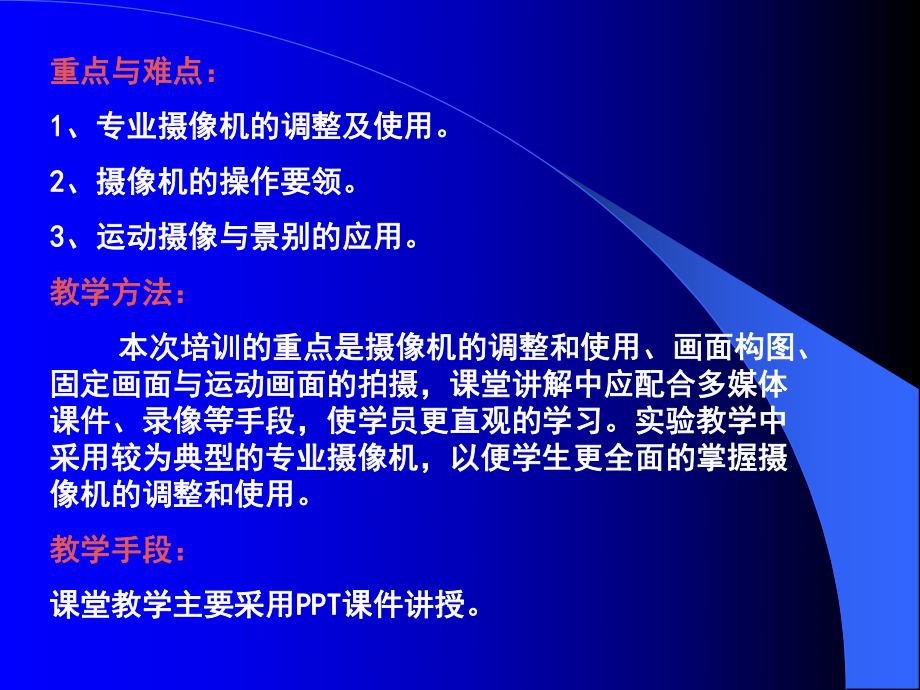 重点与难点：

1、专业摄像机的调整及使用。

2、摄像机的操作要领。

3、运动摄像与景别的应用。

教学方法：

本次培训的重点是摄像机的调整和使用、画面构图、固定画面与运动画面的拍摄，课堂讲解中应配合多媒体课件、录像等手段，使学员更直观的学习。实验教学中采用较为典型的专业摄像机，以便学生更全面的掌握摄像机的调整和使用。

教学手段：

课堂教学主要采用PPT课件讲授。